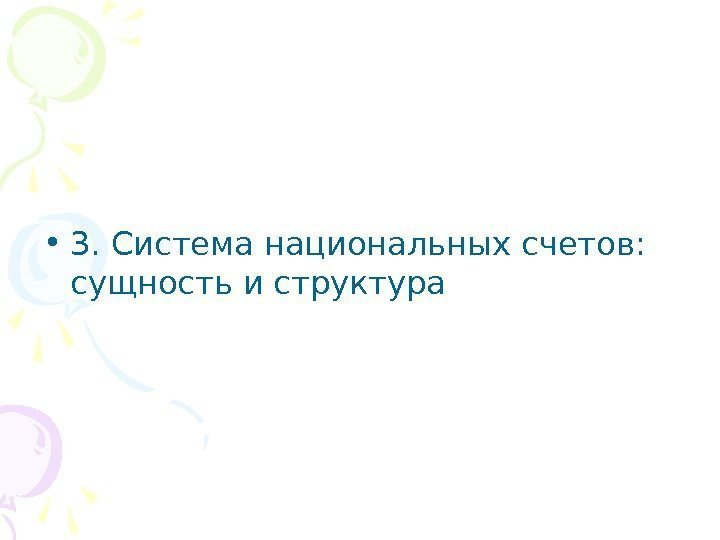 • 3. Система национальных счетов: сущность и структура